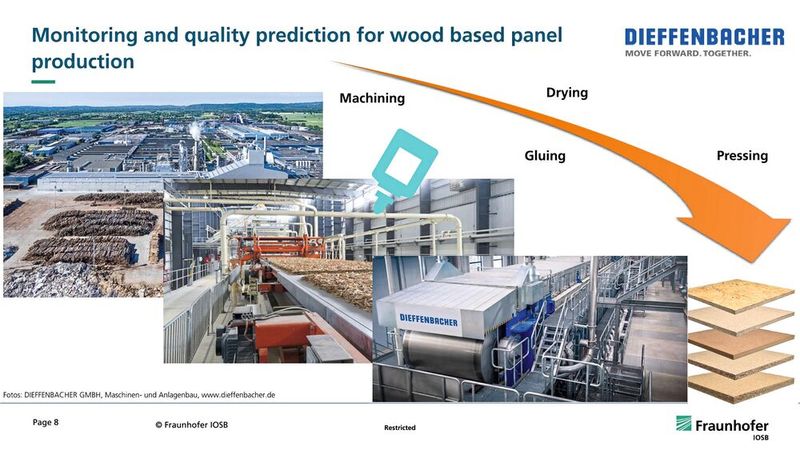 Monitoring and quality prediction for wood based panel production

DIEFFENBACHER
MOVE FORWARD. TOGETHER.

Machining

Drying

Gluing

Pressing

DIEFFENBACHER

Fotos: DIEFFENBACHER GMBH, Maschinen- und Anlagenbau, www.dieffenbacher.de

Page 8

© Fraunhofer IOSB

Restricted

Fraunhofer
IOSB